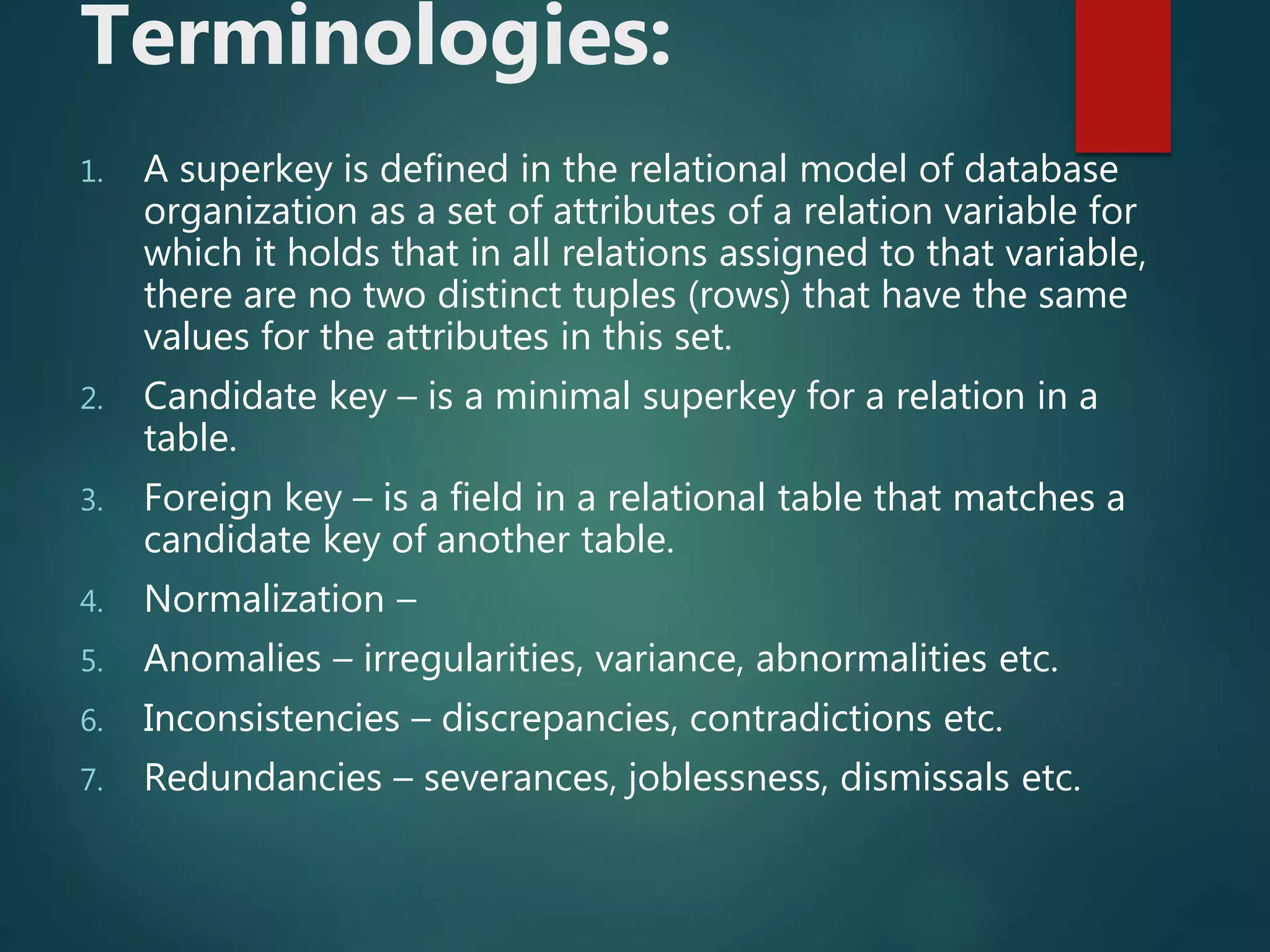 Terminologies:

1. A superkey is defined in the relational model of database organization as a set of attributes of a relation variable for which it holds that in all relations assigned to that variable, there are no two distinct tuples (rows) that have the same values for the attributes in this set.

2. Candidate key – is a minimal superkey for a relation in a table.

3. Foreign key – is a field in a relational table that matches a candidate key of another table.

4. Normalization –

5. Anomalies – irregularities, variance, abnormalities etc.

6. Inconsistencies – discrepancies, contradictions etc.

7. Redundancies – severances, joblessness, dismissals etc.